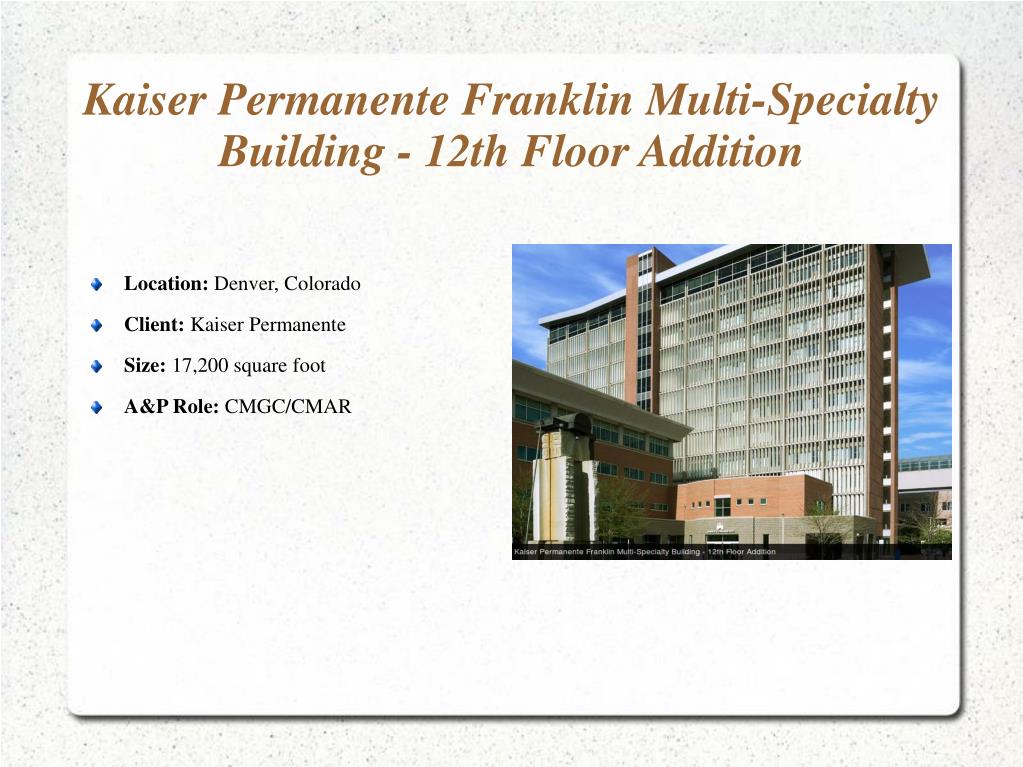 Kaiser Permanente Franklin Multi-Specialty Building - 12th Floor Addition

Location: Denver, Colorado

Client: Kaiser Permanente

Size: 17,200 square foot

A&P Role: CMGC/CMAR

Kaiser Permanente Franklin Multi-Specialty Building - 12th Floor Addition